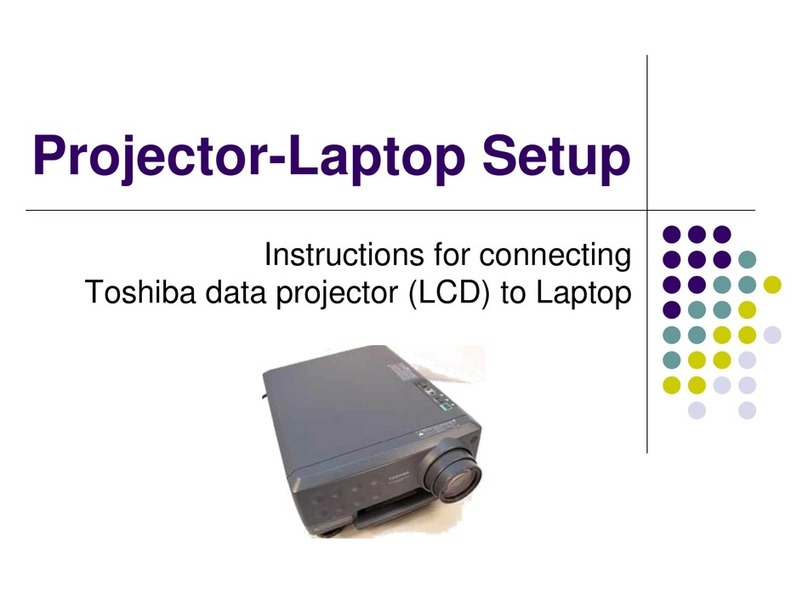 Projector-Laptop Setup

Instructions for connecting Toshiba data projector (LCD) to Laptop

TOSHIBA